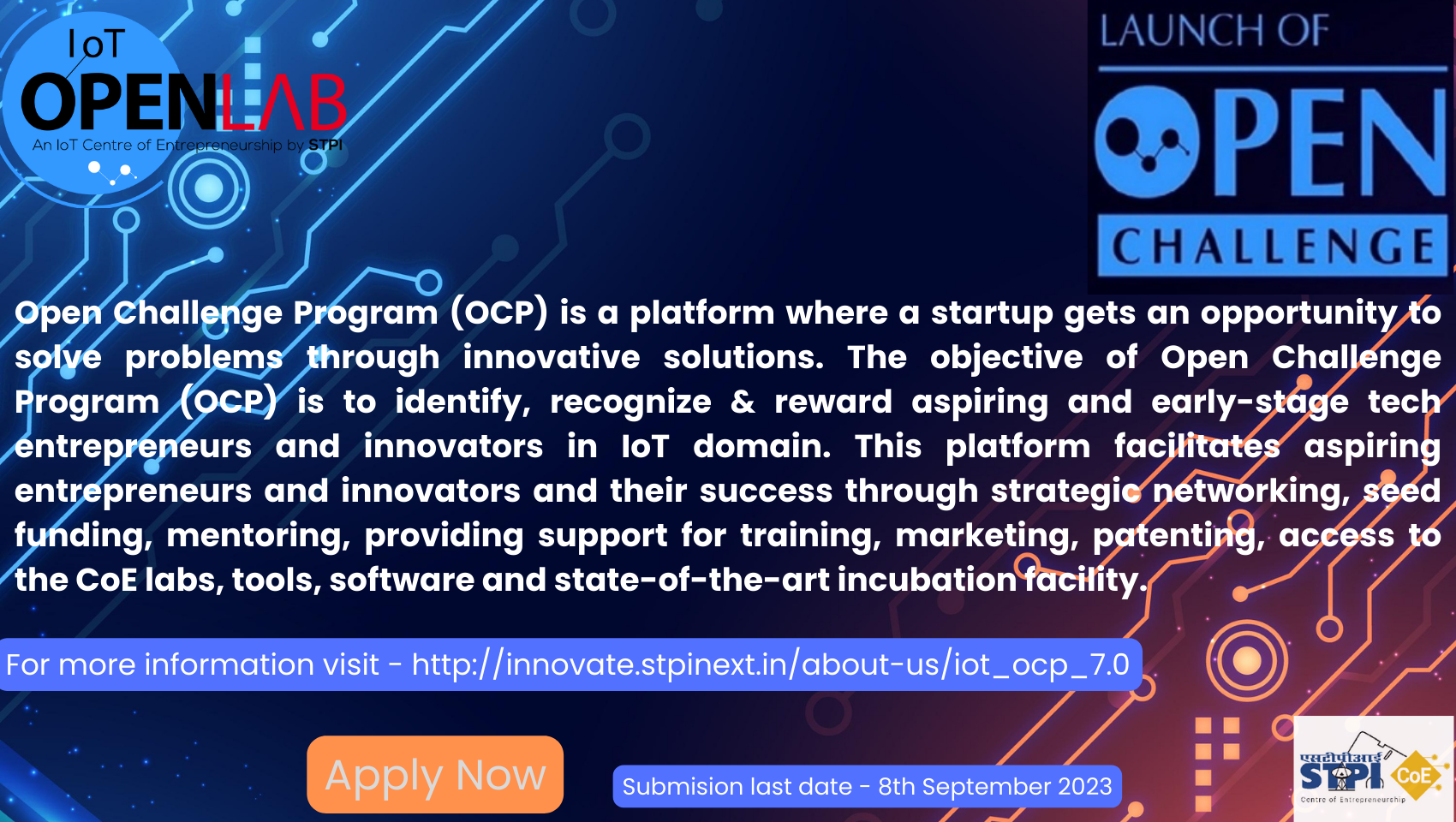 IoT
OPENLAB
An IoT Centre of Entrepreneurship by STPI

LAUNCH OF
OPEN
CHALLENGE

Open Challenge Program (OCP) is a platform where a startup gets an opportunity to solve problems through innovative solutions. The objective of Open Challenge Program (OCP) is to identify, recognize & reward aspiring and early-stage tech entrepreneurs and innovators in IoT domain. This platform facilitates aspiring entrepreneurs and innovators and their success through strategic networking, seed funding, mentoring, providing support for training, marketing, patenting, access to the CoE labs, tools, software and state-of-the-art incubation facility.

For more information visit - http://innovate.stpinext.in/about-us/iot_ocp_7.0

Apply Now

Submision last date - 8th September 2023

एसटीपीआई
STPI
CoE
Centre of Entrepreneurship